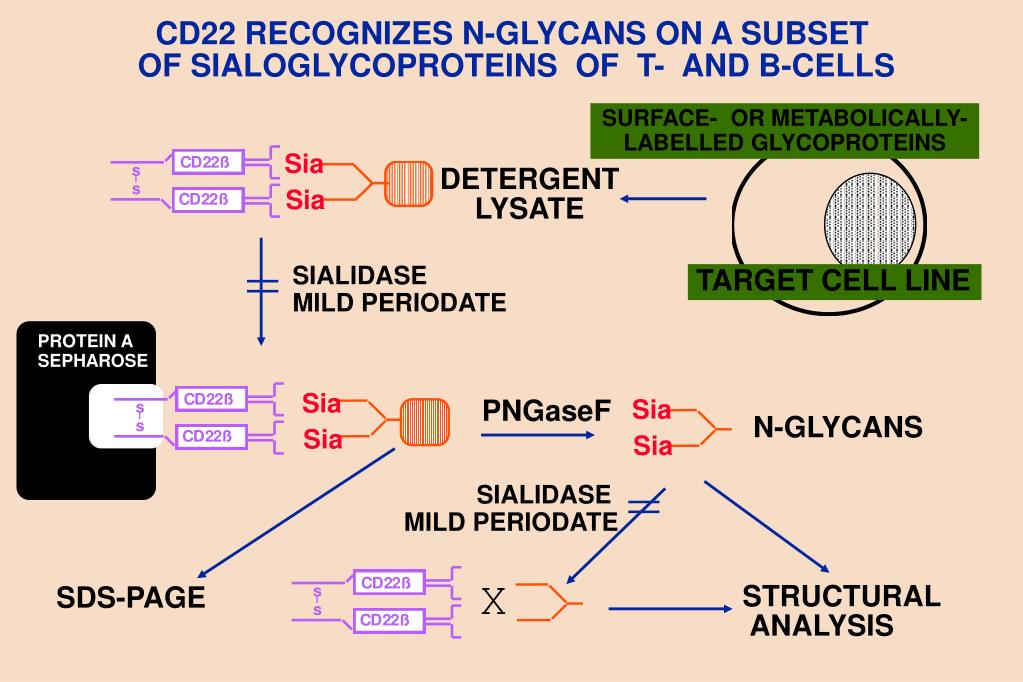 CD22 RECOGNIZES N-GLYCANS ON A SUBSET OF SIALOGLYCOPROTEINS OF T- AND B-CELLS

SURFACE- OR METABOLICALLY-LABELLED GLYCOPROTEINS

S
S
CD22ß
CD22ß
Sia
Sia
DETERGENT LYSATE

TARGET CELL LINE

SIALIDASE
MILD PERIODATE

PROTEIN A SEPHAROSE

S
S
CD22ß
CD22ß
Sia
Sia

PNGaseF

Sia
Sia
N-GLYCANS

SIALIDASE
MILD PERIODATE

SDS-PAGE

S
S
CD22ß
CD22ß
X

STRUCTURAL ANALYSIS